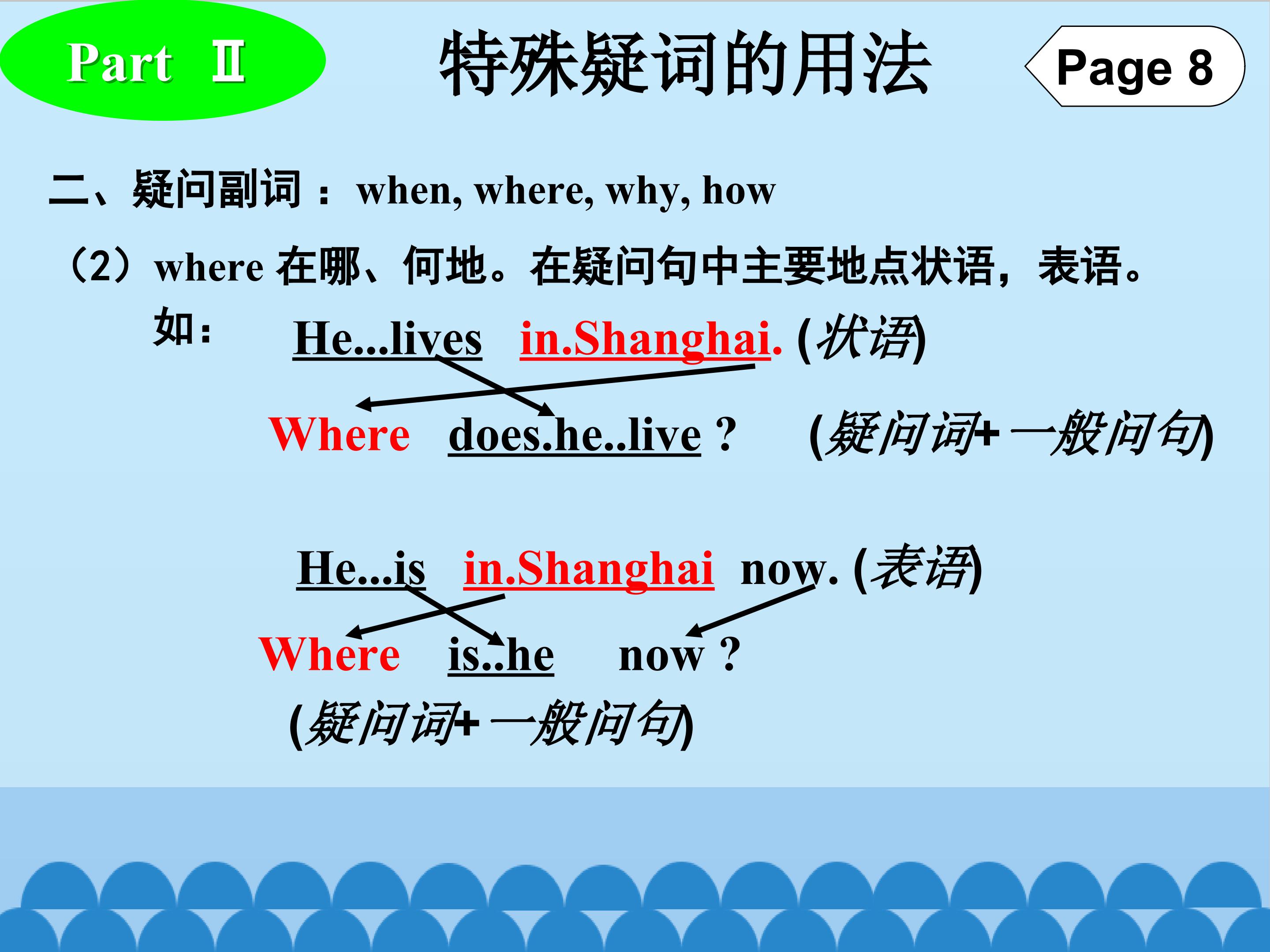 Part Ⅱ

特殊疑词的用法

Page 8

二、疑问副词： when, where, why, how

（2）where 在哪、何地。在疑问句中主要地点状语，表语。

如： He...lives in.Shanghai. (状语)

Where does.he..live ? (疑问词+ 一般问句)

He...is in.Shanghai now. (表语)

Where is..he now ?

(疑问词+ 一般问句)